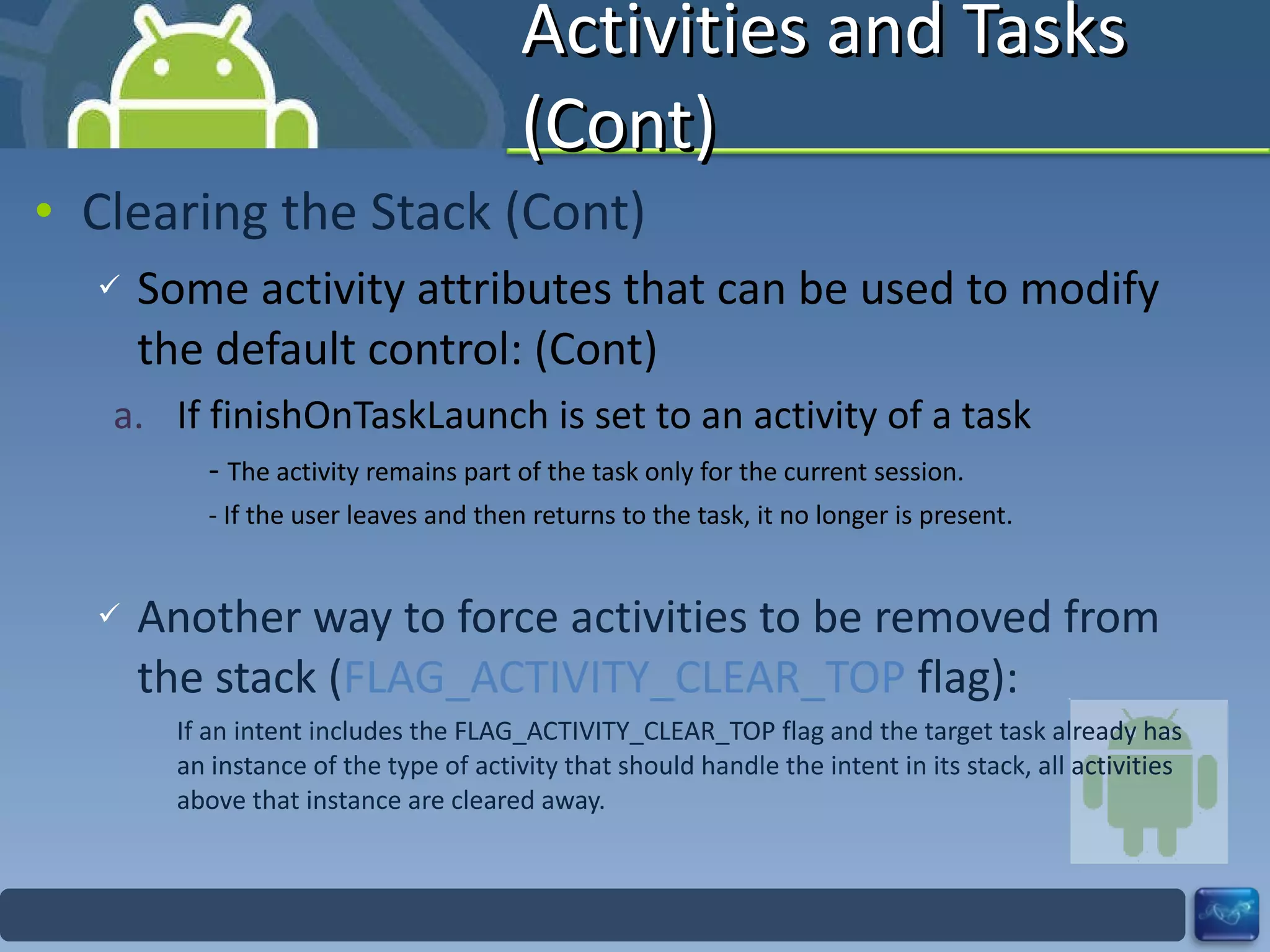 Activities and Tasks (Cont)

• Clearing the Stack (Cont)

✓ Some activity attributes that can be used to modify the default control: (Cont)

a. If finishOnTaskLaunch is set to an activity of a task

- The activity remains part of the task only for the current session.

- If the user leaves and then returns to the task, it no longer is present.

✓ Another way to force activities to be removed from the stack (FLAG_ACTIVITY_CLEAR_TOP flag):

If an intent includes the FLAG_ACTIVITY_CLEAR_TOP flag and the target task already has an instance of the type of activity that should handle the intent in its stack, all activities above that instance are cleared away.